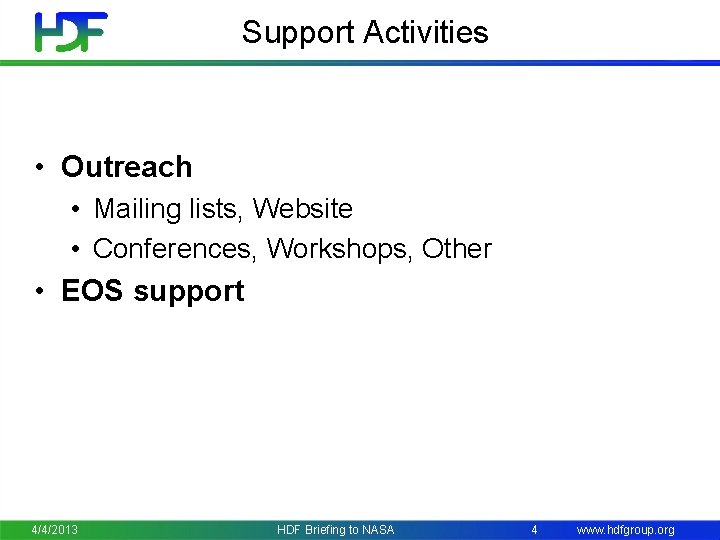 HDF

Support Activities

• Outreach
  • Mailing lists, Website
  • Conferences, Workshops, Other
• EOS support

4/4/2013 HDF Briefing to NASA 4 www.hdfgroup.org